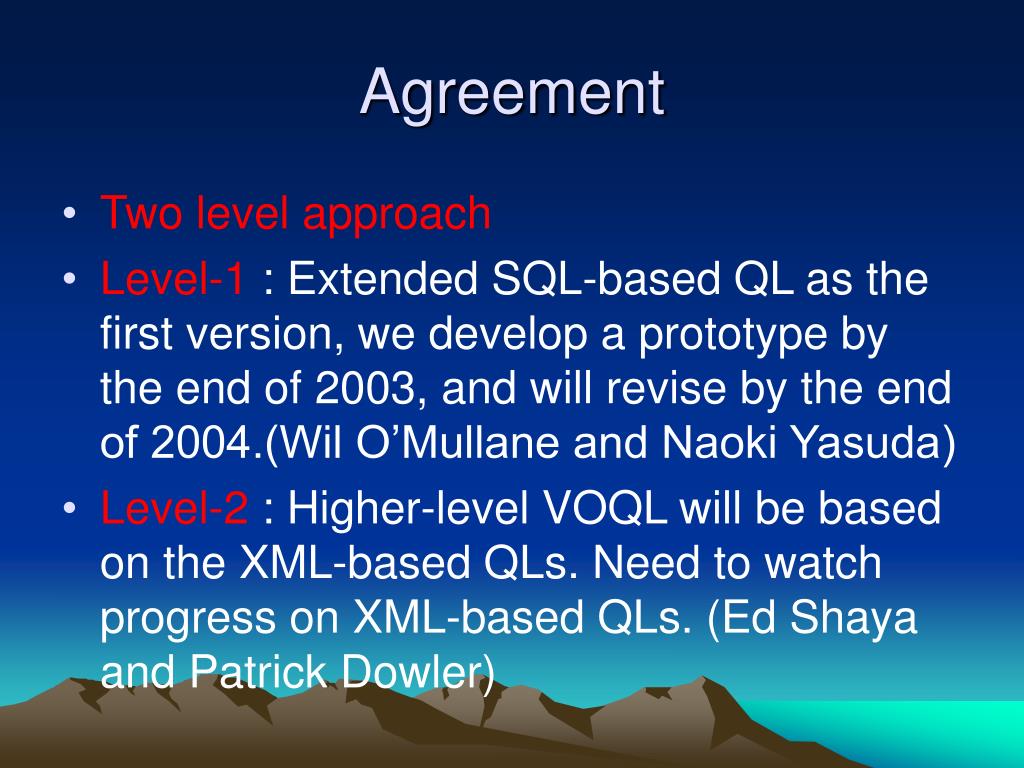 Agreement

• Two level approach
• Level-1 : Extended SQL-based QL as the first version, we develop a prototype by the end of 2003, and will revise by the end of 2004.(Wil O’Mullane and Naoki Yasuda)
• Level-2 : Higher-level VOQL will be based on the XML-based QLs. Need to watch progress on XML-based QLs. (Ed Shaya and Patrick Dowler)